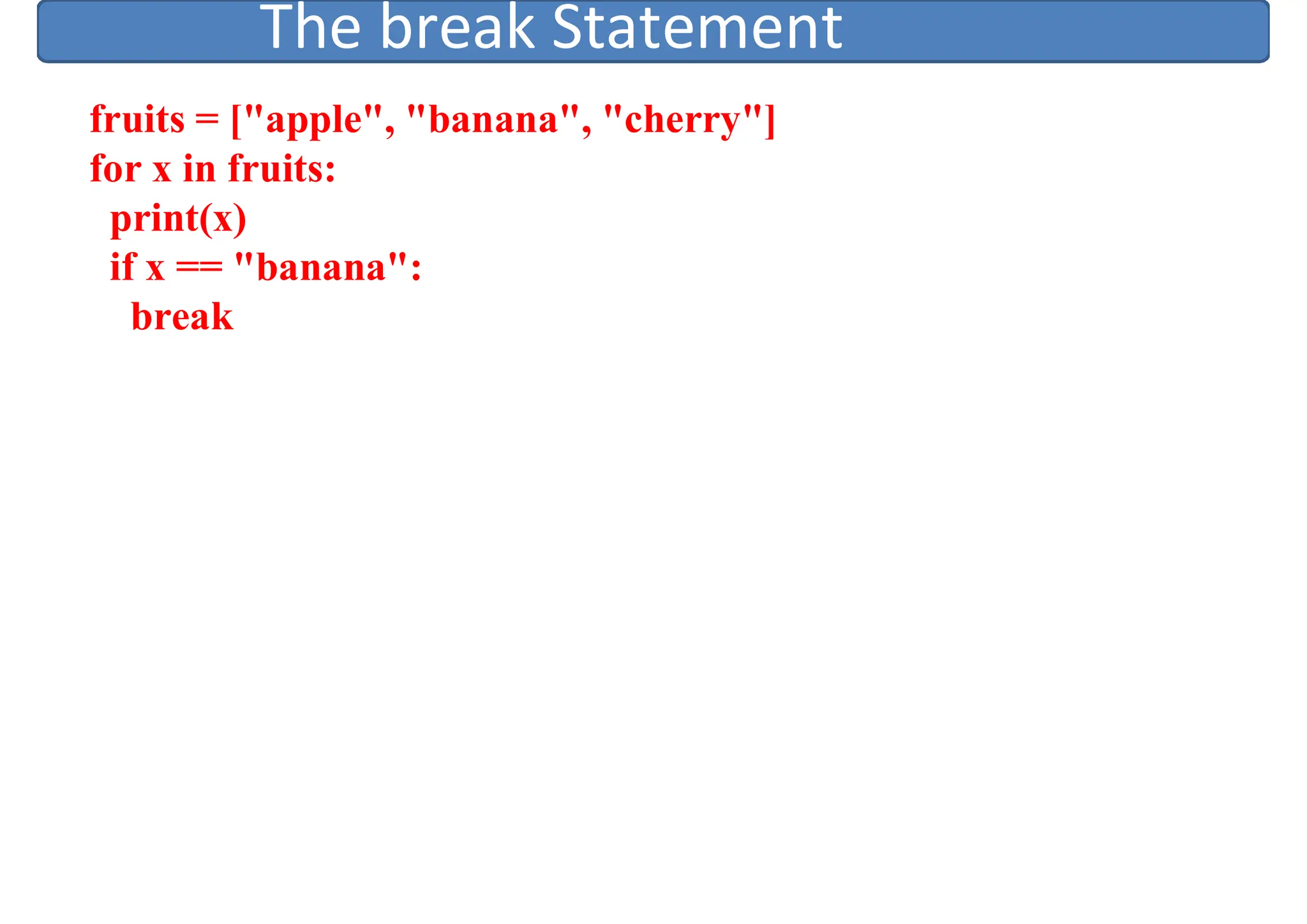 The break Statement

fruits = ["apple", "banana", "cherry"]
for x in fruits:
  print(x)
  if x == "banana":
    break